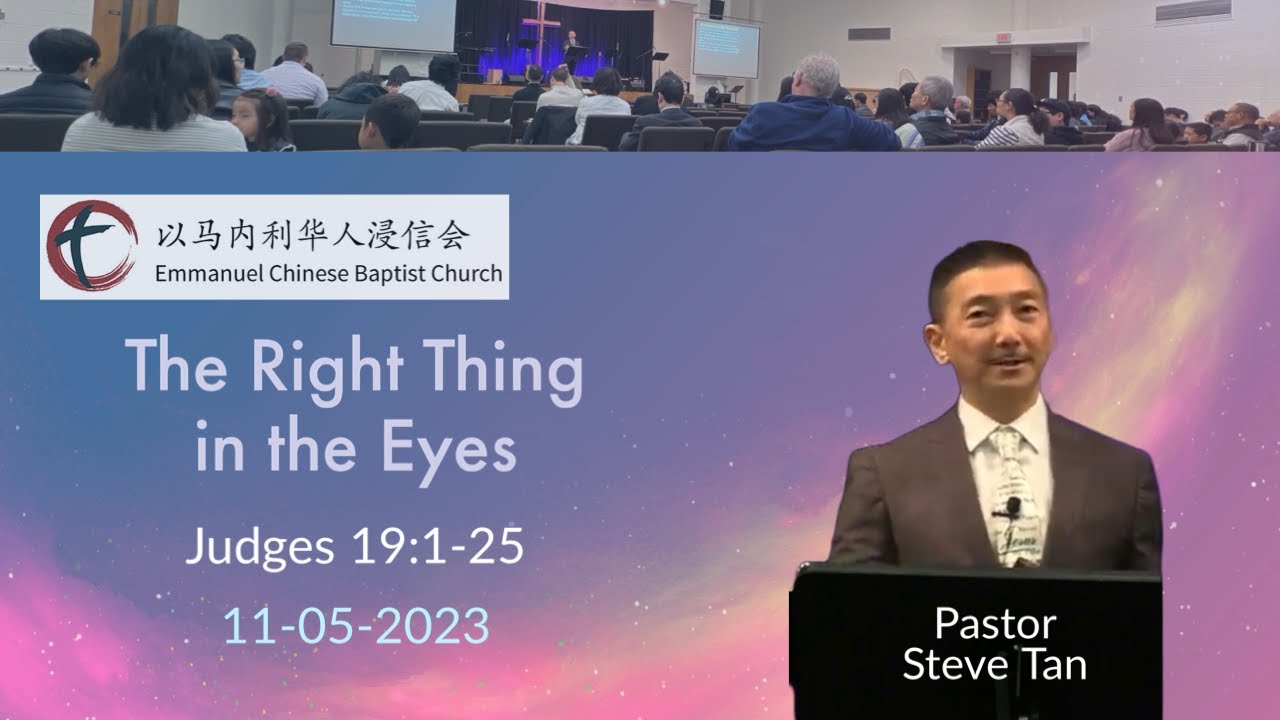 以马内利华人浸信会
Emmanuel Chinese Baptist Church

The Right Thing in the Eyes

Judges 19:1-25

11-05-2023

Pastor Steve Tan